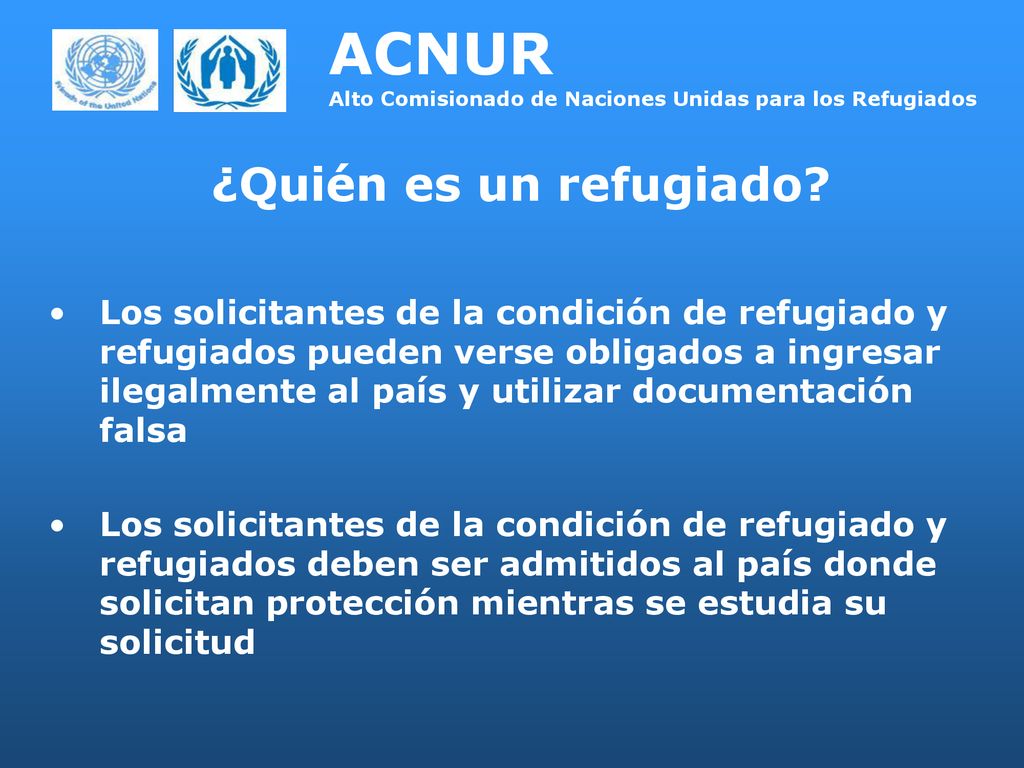 Friends of the United Nations

ACNUR
Alto Comisionado de Naciones Unidas para los Refugiados

¿Quién es un refugiado?

• Los solicitantes de la condición de refugiado y refugiados pueden verse obligados a ingresar ilegalmente al país y utilizar documentación falsa

• Los solicitantes de la condición de refugiado y refugiados deben ser admitidos al país donde solicitan protección mientras se estudia su solicitud